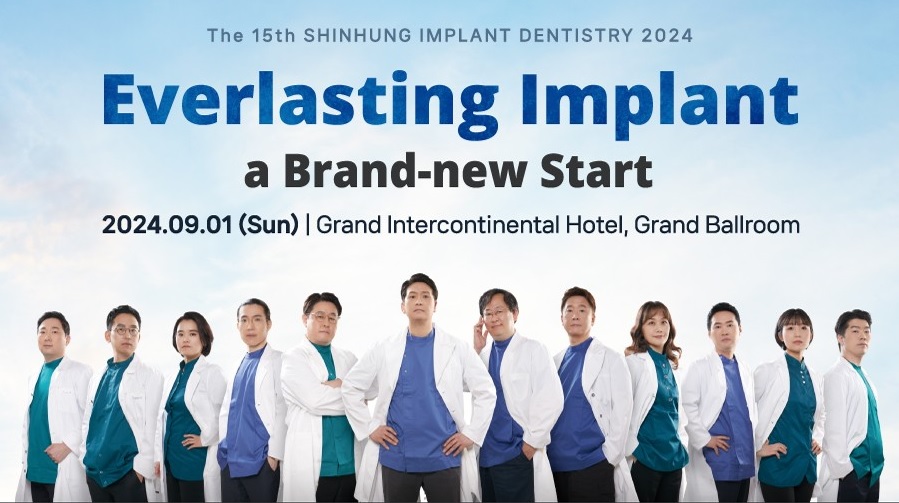 The 15th SHINHUNG IMPLANT DENTISTRY 2024

Everlasting Implant

a Brand-new Start

2024.09.01 (Sun) | Grand Intercontinental Hotel, Grand Ballroom